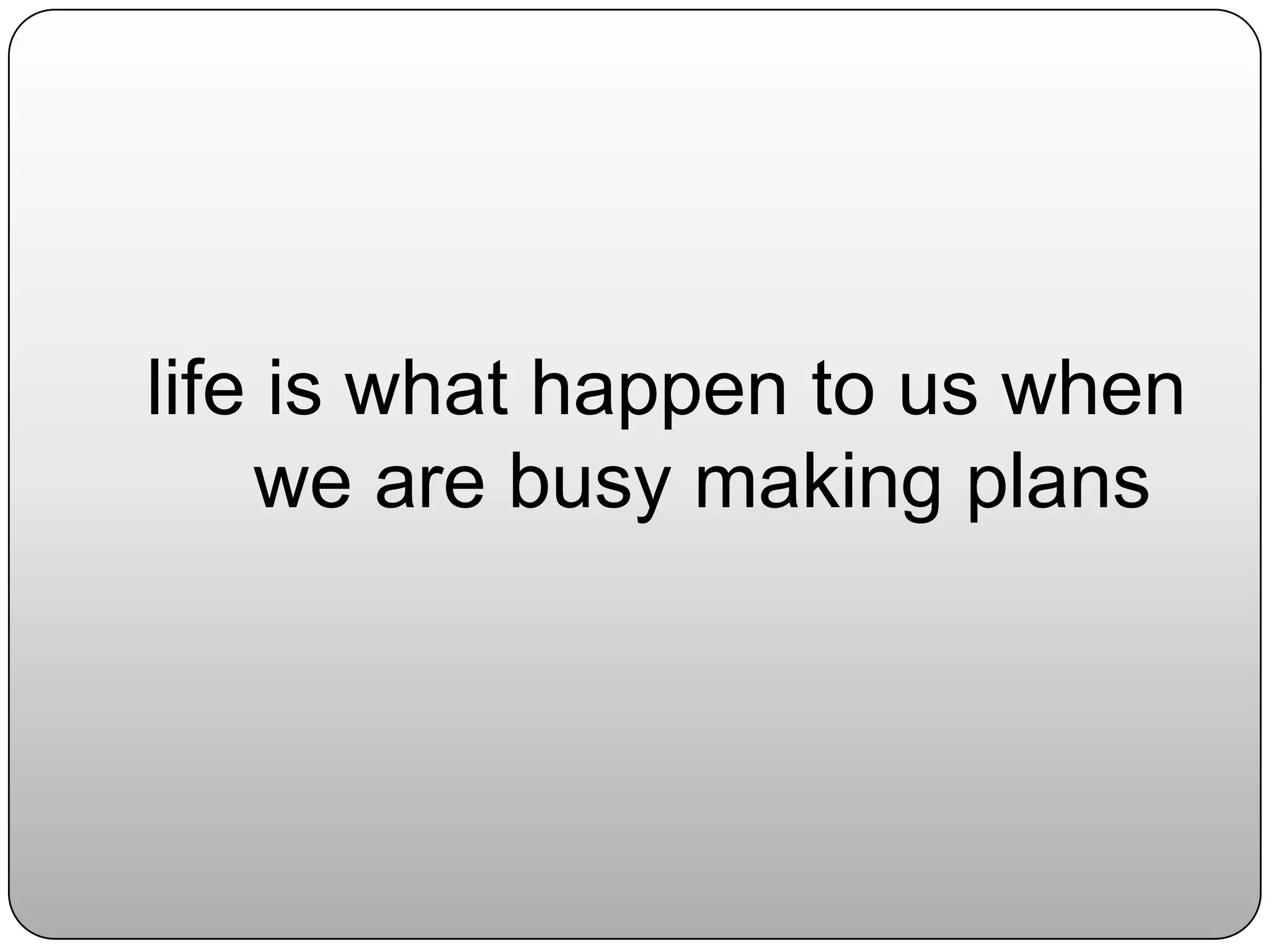 life is what happen to us when we are busy making plans